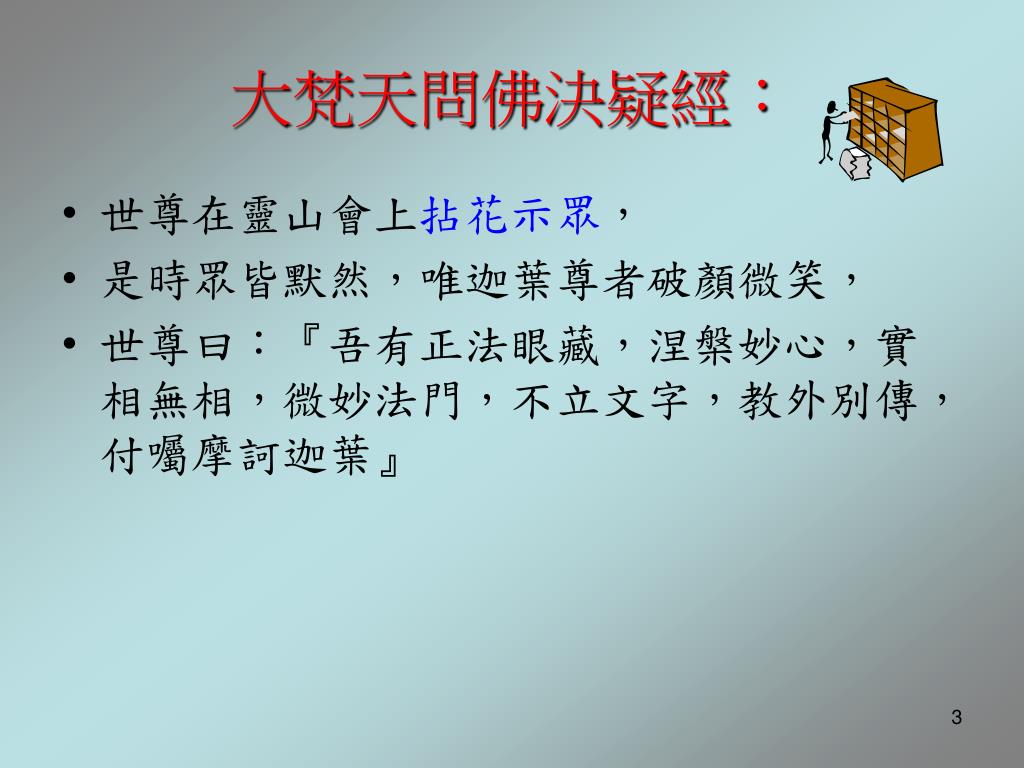 大梵天問佛決疑經：

• 世尊在靈山會上拈花示眾，
• 是時眾皆默然，唯迦葉尊者破顏微笑，
• 世尊曰：『吾有正法眼藏，涅槃妙心，實相無相，微妙法門，不立文字，教外別傳，付囑摩訶迦葉』

3